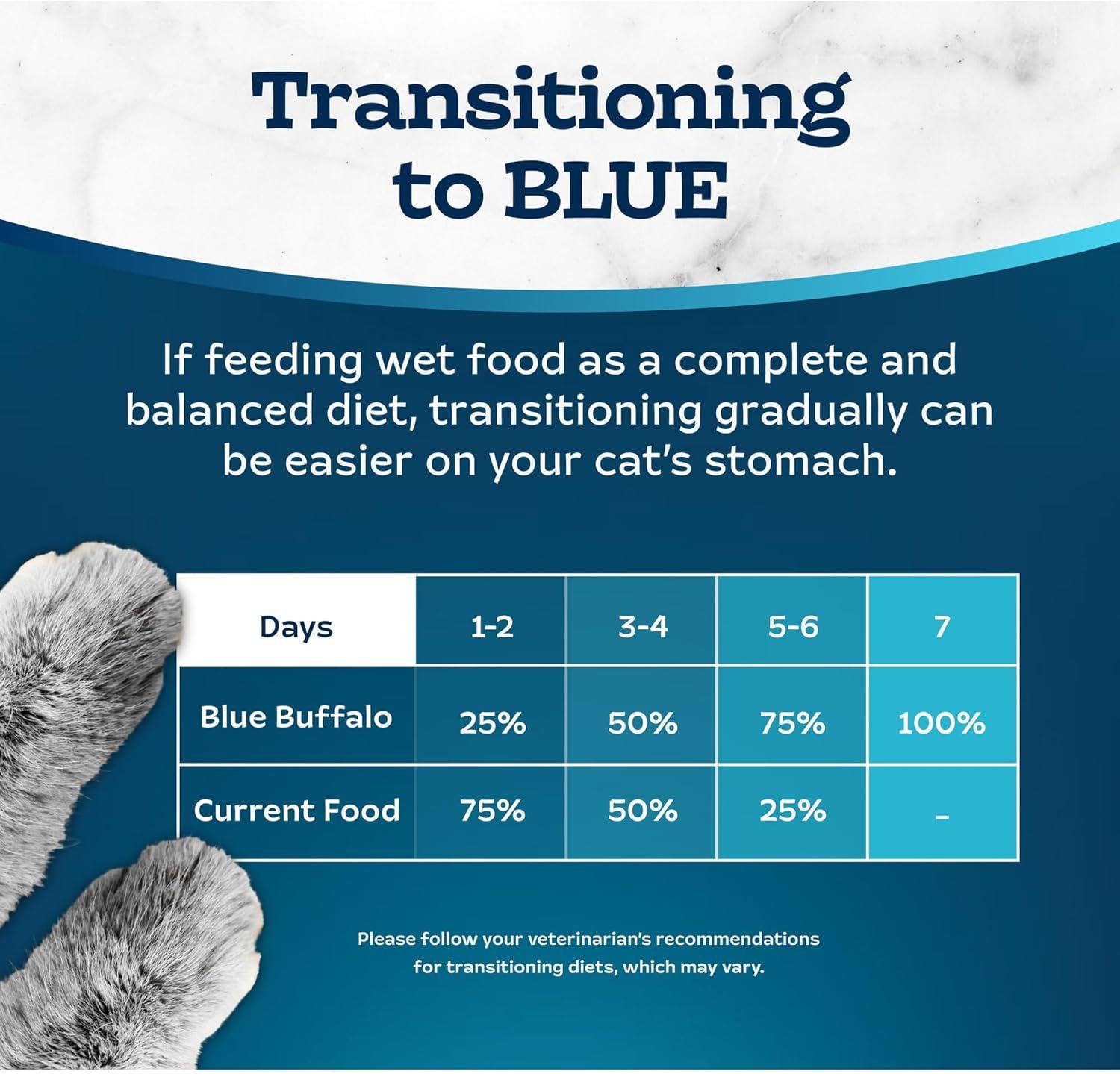 Transitioning to BLUE

If feeding wet food as a complete and balanced diet, transitioning gradually can be easier on your cat's stomach.

| Days | 1-2 | 3-4 | 5-6 | 7 |
|---|---|---|---|---|
| Blue Buffalo | 25% | 50% | 75% | 100% |
| Current Food | 75% | 50% | 25% | - |

Please follow your veterinarian's recommendations for transitioning diets, which may vary.